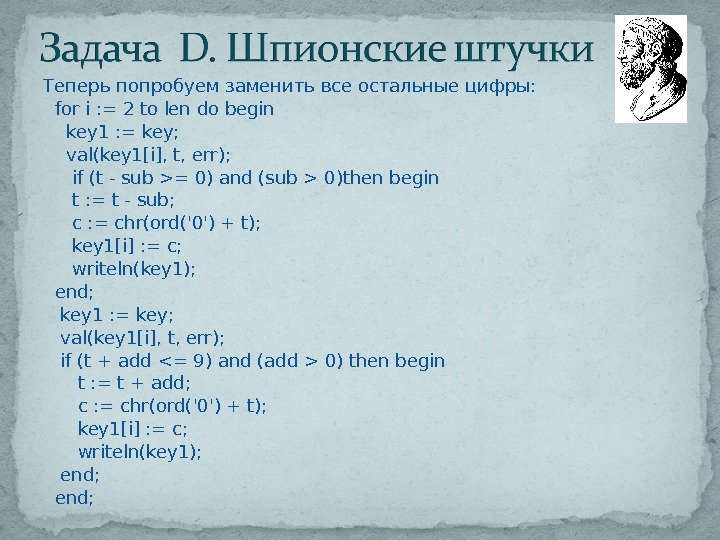 Задача D. Шпионские штучки

Теперь попробуем заменить все остальные цифры:
for i := 2 to len do begin
key1 := key;
val(key1[i], t, err);
if (t - sub >= 0) and (sub > 0)then begin
t := t - sub;
c := chr(ord('0') + t);
key1[i] := c;
writeln(key1);
end;
key1 := key;
val(key1[i], t, err);
if (t + add <= 9) and (add > 0) then begin
t := t + add;
c := chr(ord('0') + t);
key1[i] := c;
writeln(key1);
end;
end;